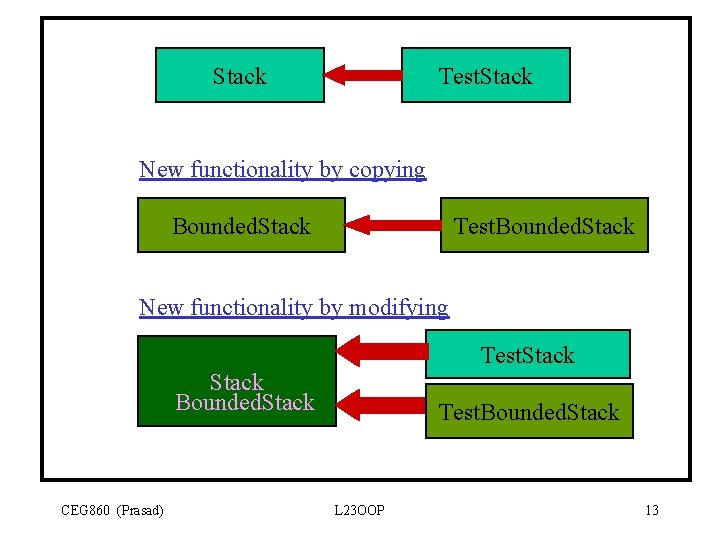 Stack

TestStack

New functionality by copying

BoundedStack

TestBoundedStack

New functionality by modifying

Stack
BoundedStack

TestStack

TestBoundedStack

CEG860 (Prasad)

L23OOP

13